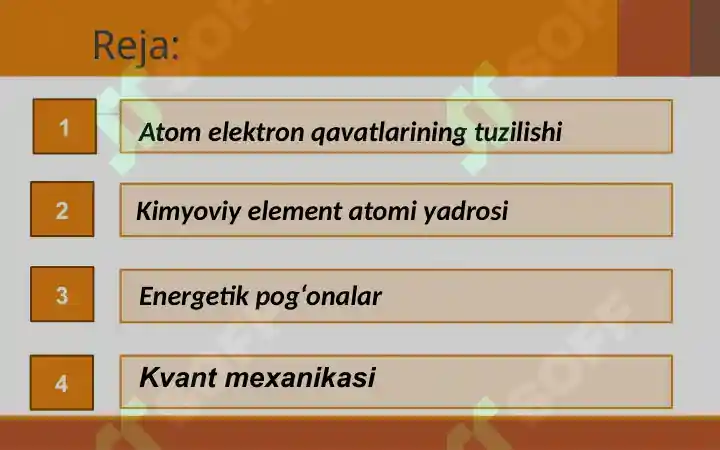 Reja:

1 Atom elektron qavatlarining tuzilishi

2 Kimyoviy element atomi yadrosi

3 Energetik pog'onalar

4 Kvant mexanikasi